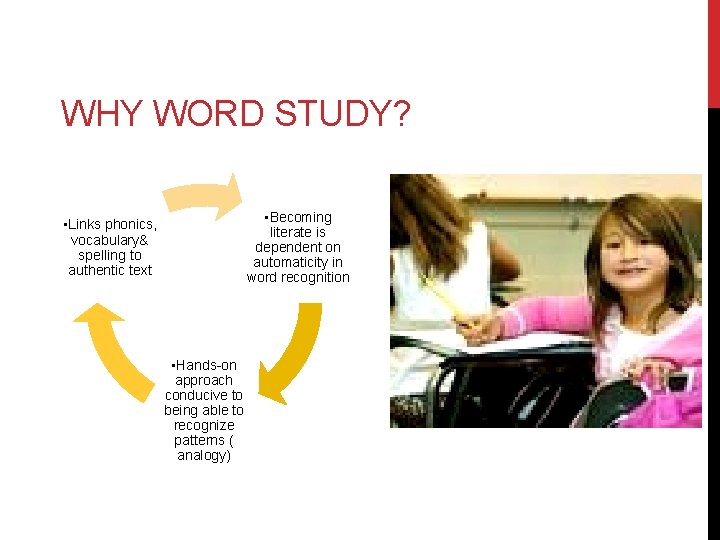 WHY WORD STUDY?

•Links phonics, vocabulary& spelling to authentic text

•Becoming literate is dependent on automaticity in word recognition

•Hands-on approach conducive to being able to recognize patterns ( analogy)